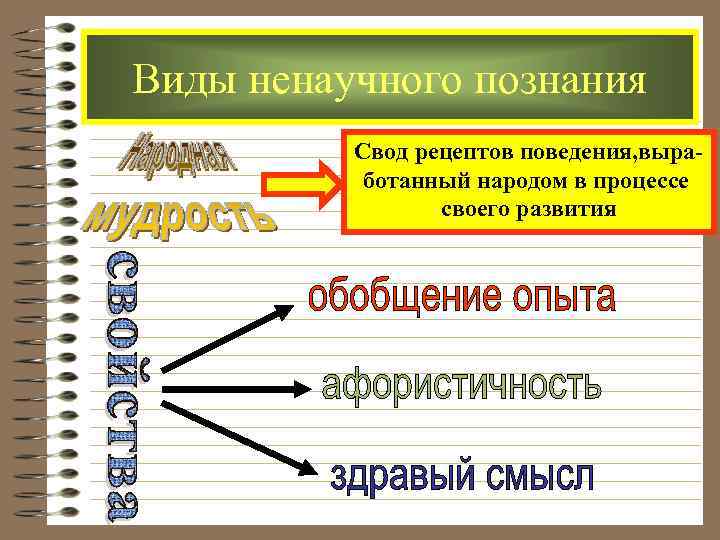 Виды ненаучного познания

Народная мудрость

Свод рецептов поведения,выработанный народом в процессе своего развития

свойства

обобщение опыта

афористичность

здравый смысл